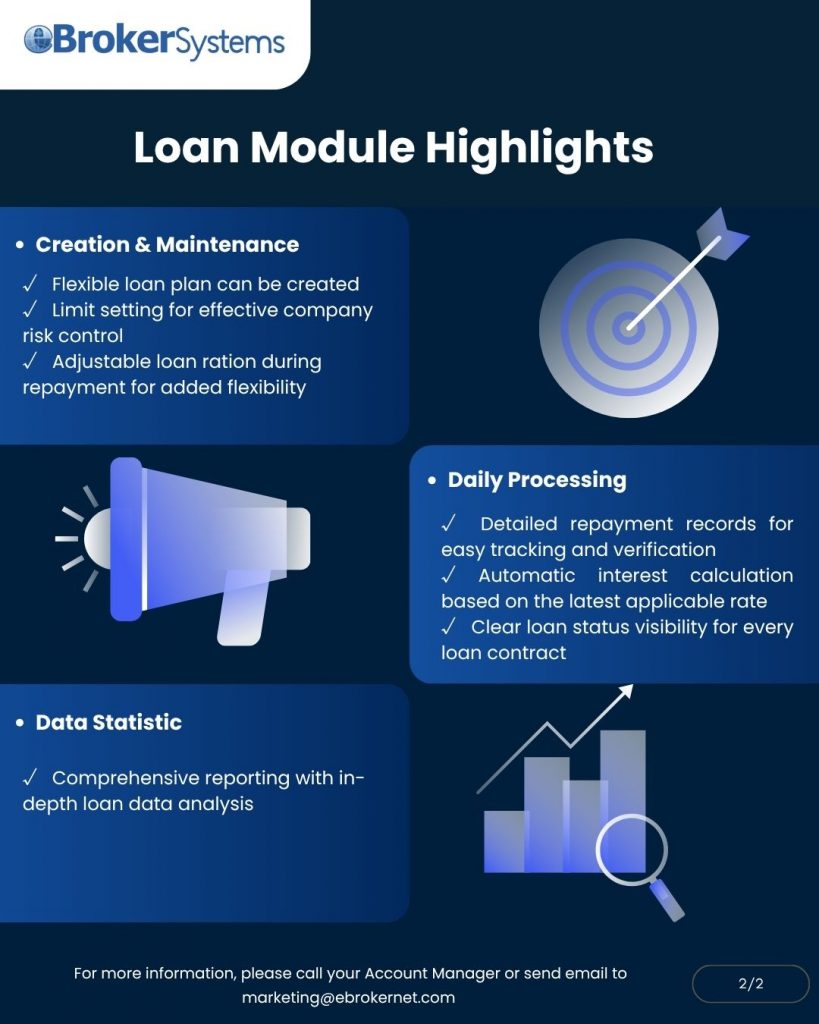 eBrokerSystems

Loan Module Highlights

• Creation & Maintenance

✓ Flexible loan plan can be created
✓ Limit setting for effective company risk control
✓ Adjustable loan ration during repayment for added flexibility

• Daily Processing

✓ Detailed repayment records for easy tracking and verification
✓ Automatic interest calculation based on the latest applicable rate
✓ Clear loan status visibility for every loan contract

• Data Statistic

✓ Comprehensive reporting with in-depth loan data analysis

For more information, please call your Account Manager or send email to marketing@ebrokernet.com

2/2